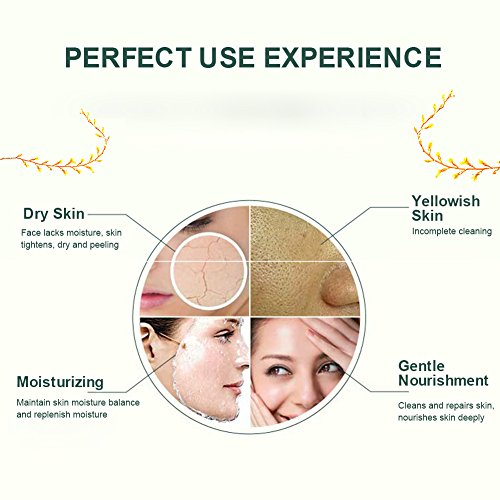 PERFECT USE EXPERIENCE

Dry Skin

Face lacks moisture, skin tightens, dry and peeling

Yellowish Skin

Incomplete cleaning

Moisturizing

Maintain skin moisture balance and replenish moisture

Gentle Nourishment

Cleans and repairs skin, nourishes skin deeply